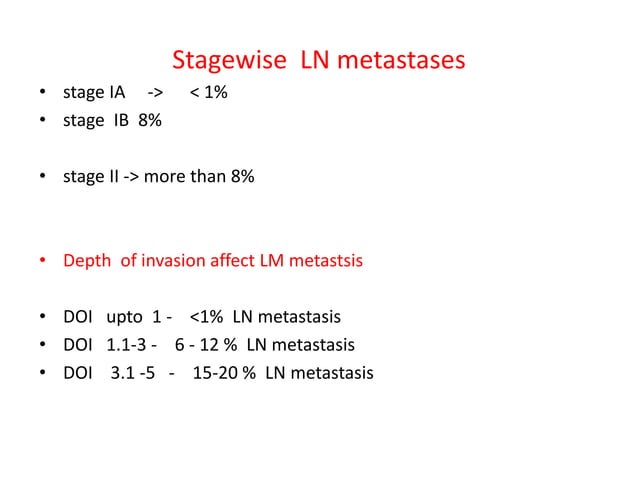 Stagewise LN metastases

• stage IA -> < 1%
• stage IB 8%

• stage II -> more than 8%

• Depth of invasion affect LM metastsis

• DOI upto 1 - <1% LN metastasis
• DOI 1.1-3 - 6 - 12 % LN metastasis
• DOI 3.1 -5 - 15-20 % LN metastasis